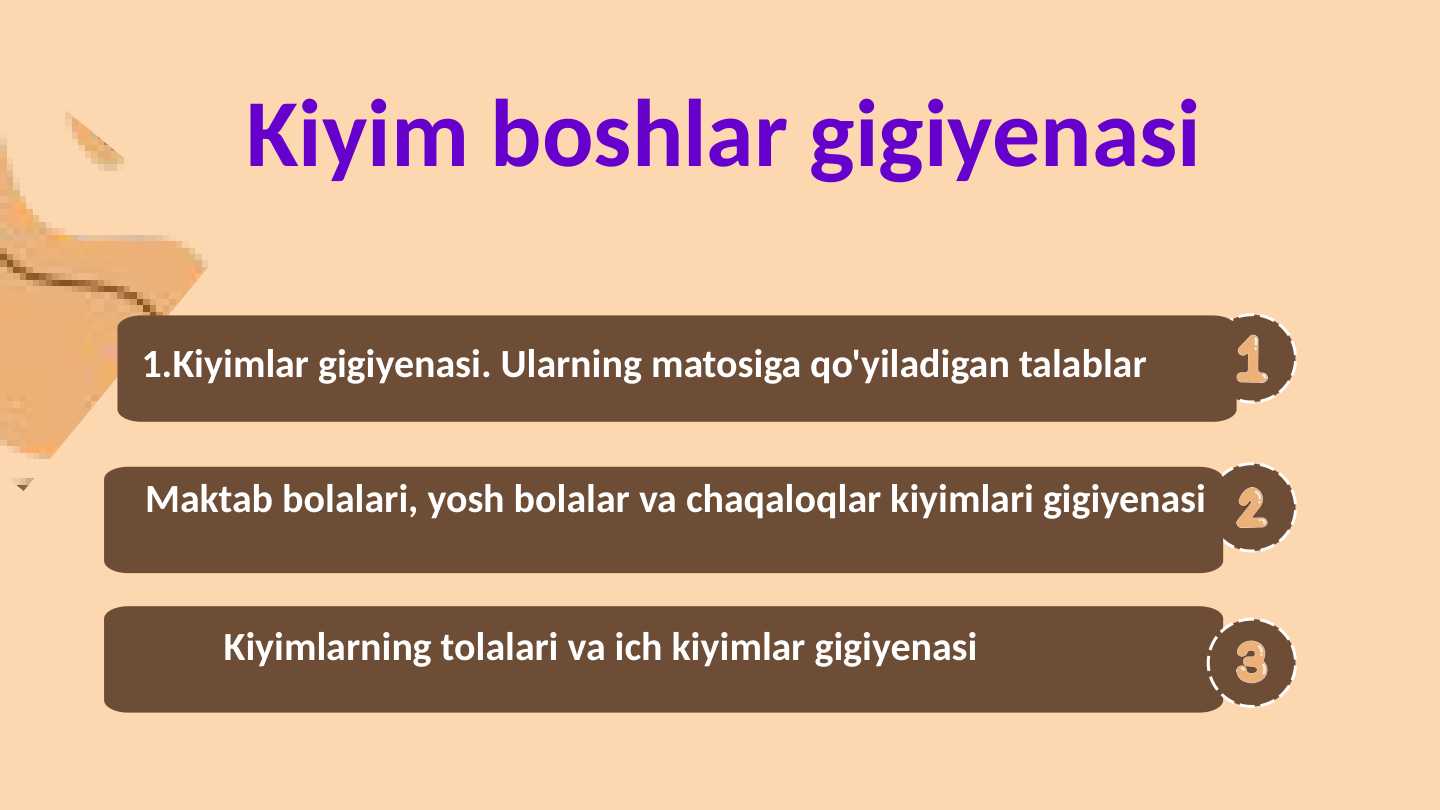 Kiyim boshlar gigiyenasi

1.Kiyimlar gigiyenasi. Ularning matosiga qo'yiladigan talablar

1

Maktab bolalari, yosh bolalar va chaqaloqlar kiyimlari gigiyenasi

2

Kiyimlarning tolalari va ich kiyimlar gigiyenasi

3